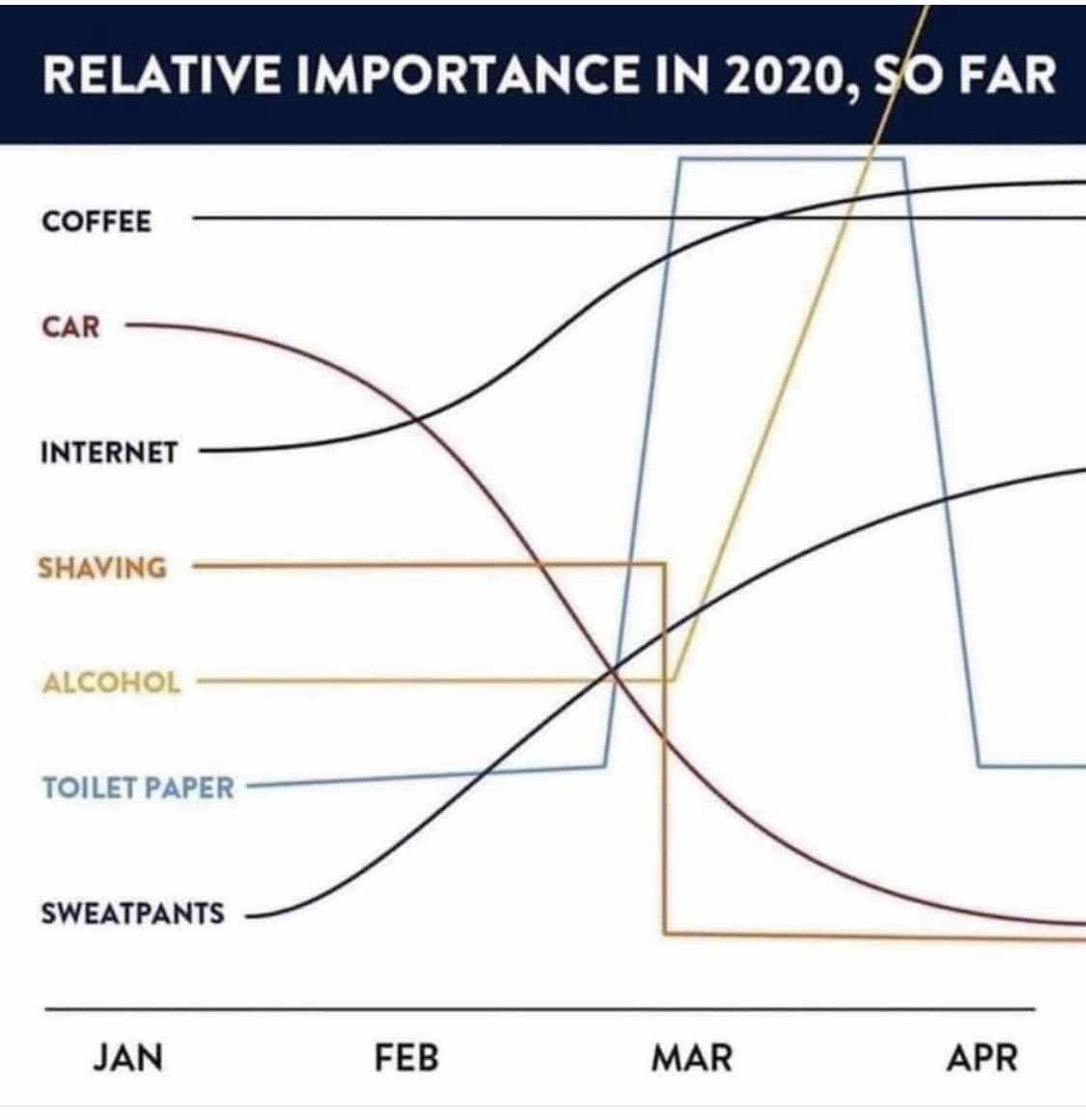 RELATIVE IMPORTANCE IN 2020, SO FAR

COFFEE

CAR

INTERNET

SHAVING

ALCOHOL

TOILET PAPER

SWEATPANTS

JAN FEB MAR APR